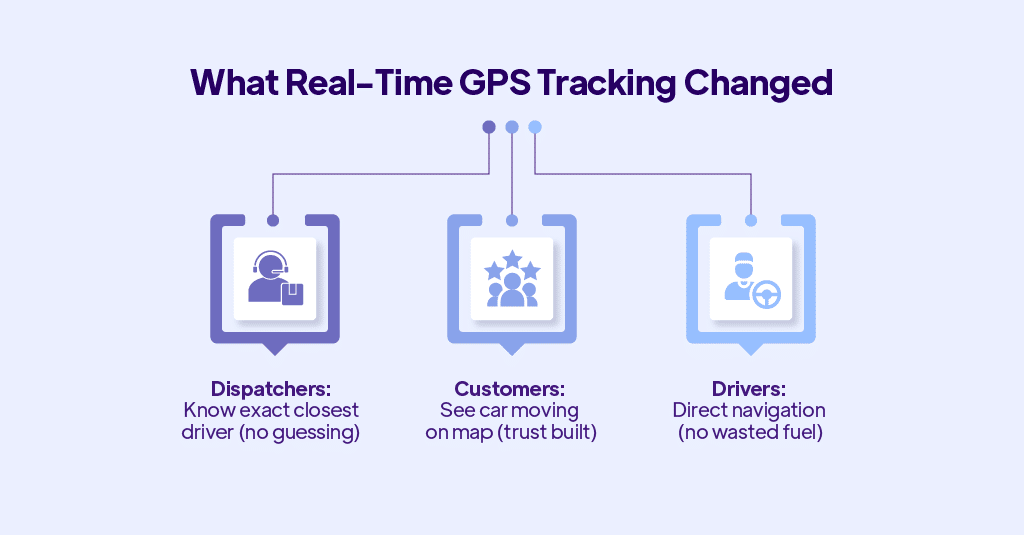 What Real-Time GPS Tracking Changed

Dispatchers:
Know exact closest driver (no guessing)

Customers:
See car moving on map (trust built)

Drivers:
Direct navigation (no wasted fuel)